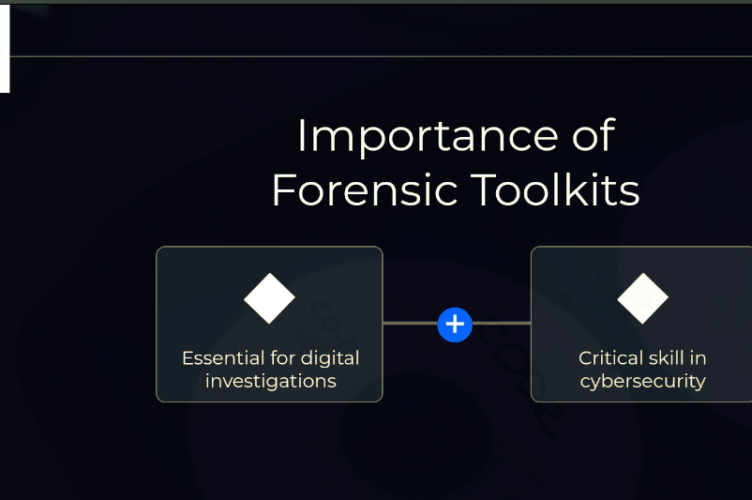 Importance of Forensic Toolkits

Essential for digital investigations

+

Critical skill in cybersecurity